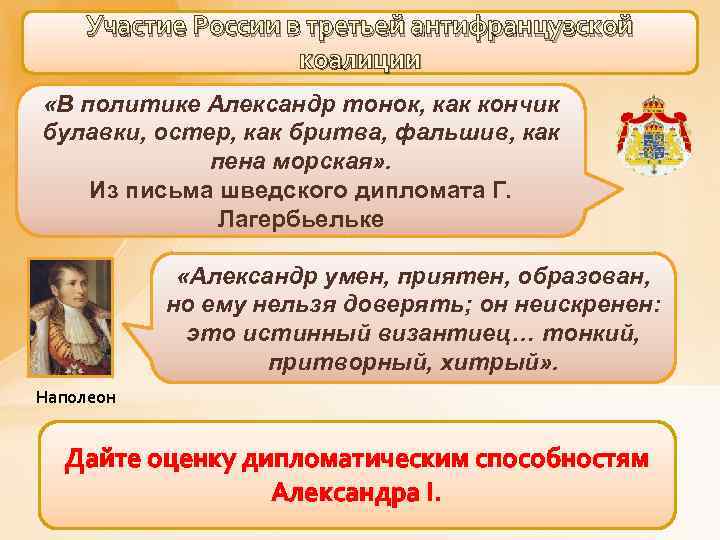 Участие России в третьей антифранцузской коалиции

«В политике Александр тонок, как кончик булавки, остер, как бритва, фальшив, как пена морская».
Из письма шведского дипломата Г. Лагербьельке

«Александр умен, приятен, образован, но ему нельзя доверять; он неискренен: это истинный византиец… тонкий, притворный, хитрый».

Наполеон

Дайте оценку дипломатическим способностям Александра I.